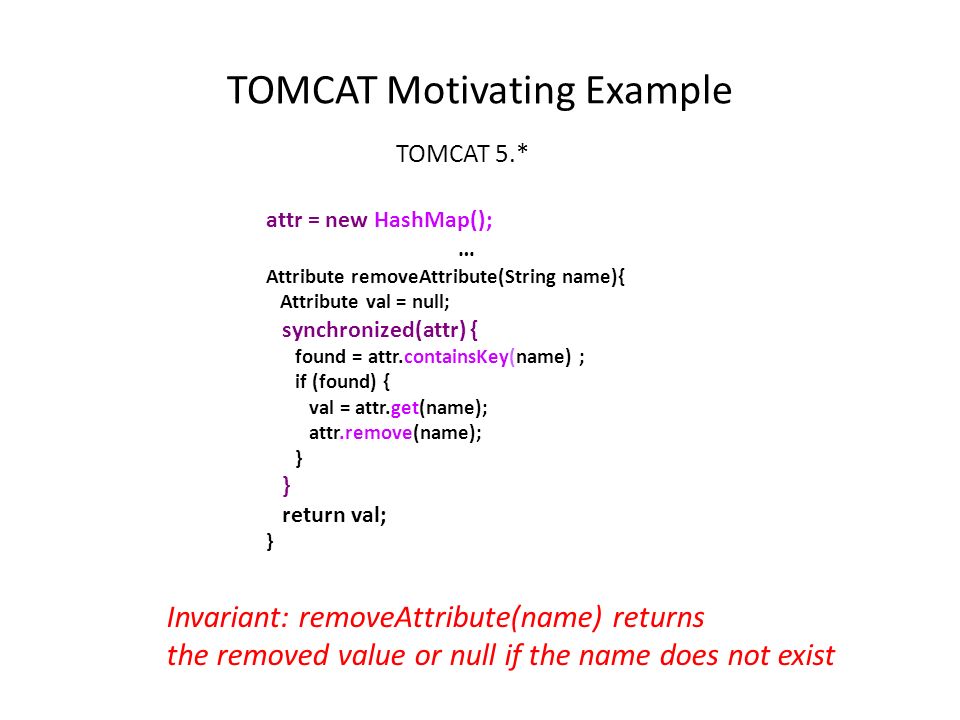 TOMCAT Motivating Example

TOMCAT 5.*

attr = new HashMap();
…
Attribute removeAttribute(String name){
Attribute val = null;
synchronized(attr) {
found = attr.containsKey(name) ;
if (found) {
val = attr.get(name);
attr.remove(name);
}
}
return val;
}

Invariant: removeAttribute(name) returns the removed value or null if the name does not exist